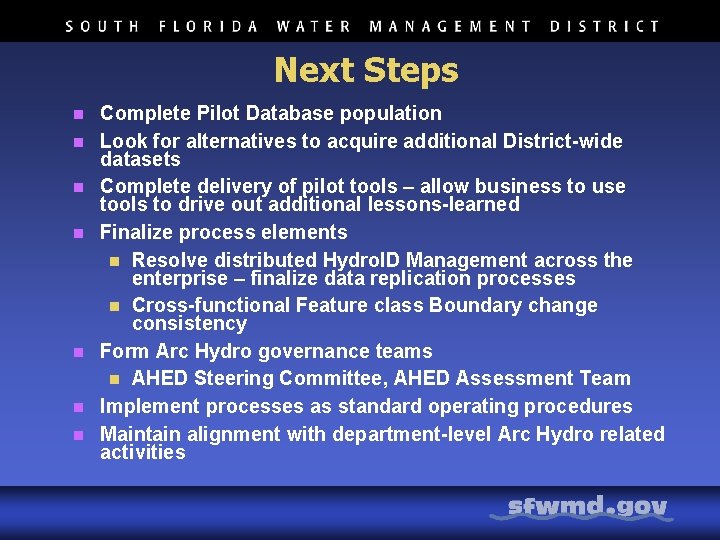 SOUTH FLORIDA WATER MANAGEMENT DISTRICT

Next Steps

- Complete Pilot Database population
- Look for alternatives to acquire additional District-wide datasets
- Complete delivery of pilot tools – allow business to use tools to drive out additional lessons-learned
- Finalize process elements
  - Resolve distributed HydroID Management across the enterprise – finalize data replication processes
  - Cross-functional Feature class Boundary change consistency
- Form Arc Hydro governance teams
  - AHED Steering Committee, AHED Assessment Team
- Implement processes as standard operating procedures
- Maintain alignment with department-level Arc Hydro related activities

sfwmd.gov